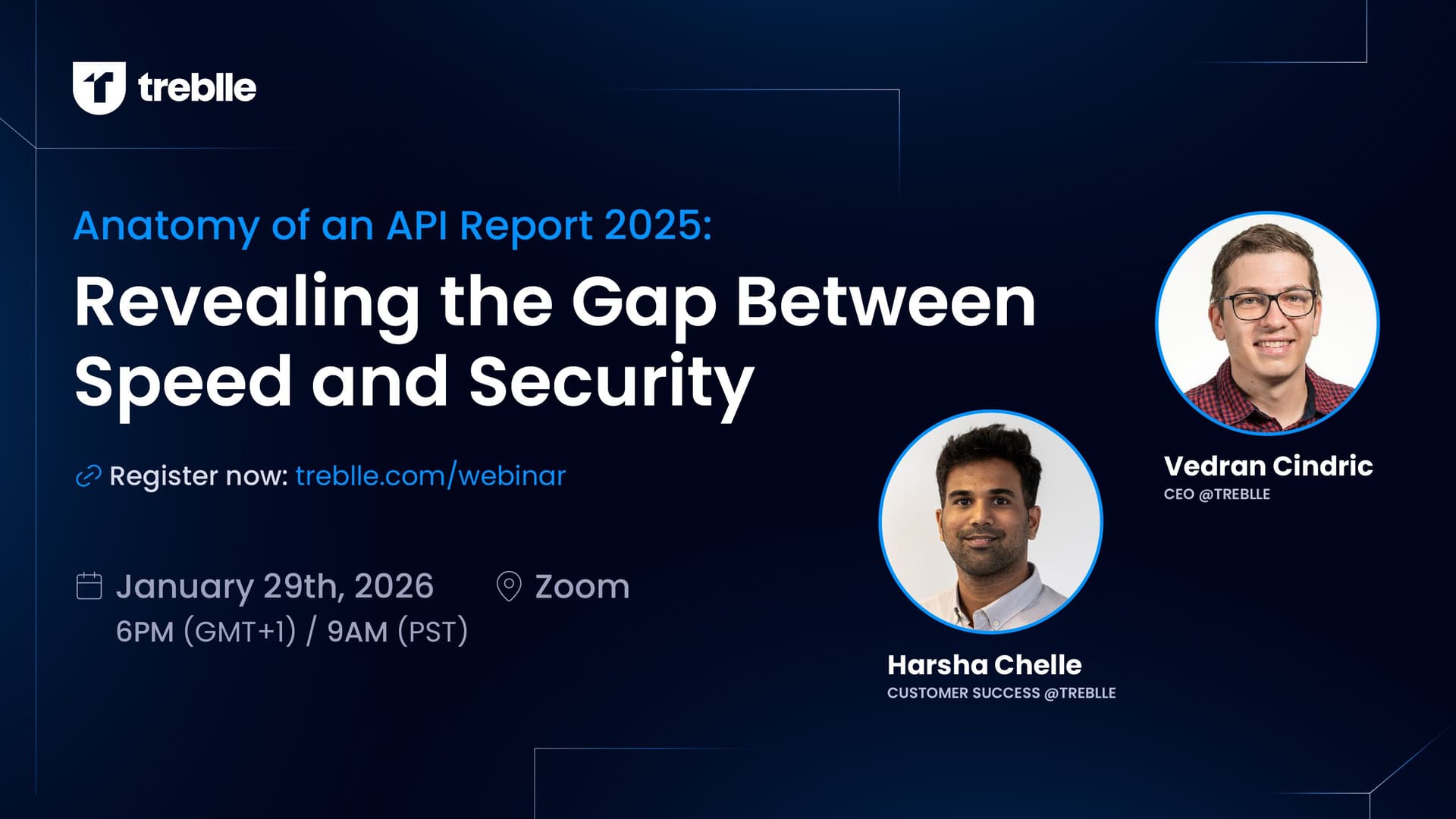 treblle

Anatomy of an API Report 2025:

Revealing the Gap Between Speed and Security

Register now: treblle.com/webinar

January 29th, 2026
6PM (GMT+1) / 9AM (PST)

Zoom

Vedran Cindric
CEO @TREBLLE

Harsha Chelle
CUSTOMER SUCCESS @TREBLLE